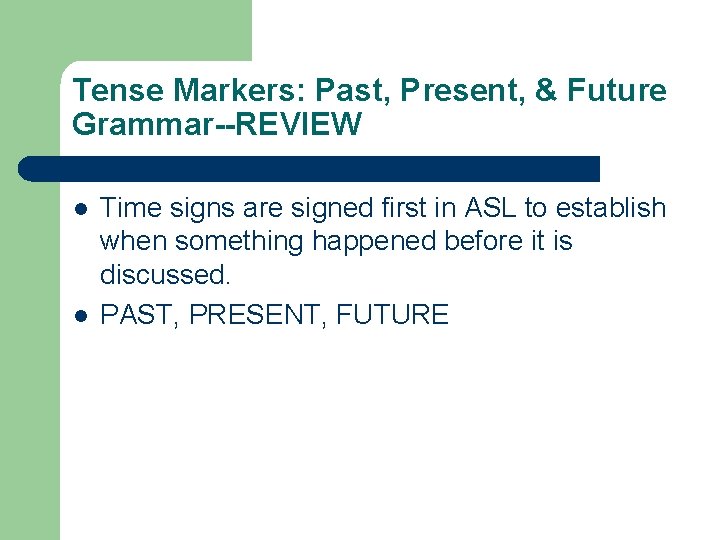 Tense Markers: Past, Present, & Future Grammar--REVIEW

- Time signs are signed first in ASL to establish when something happened before it is discussed.
- PAST, PRESENT, FUTURE